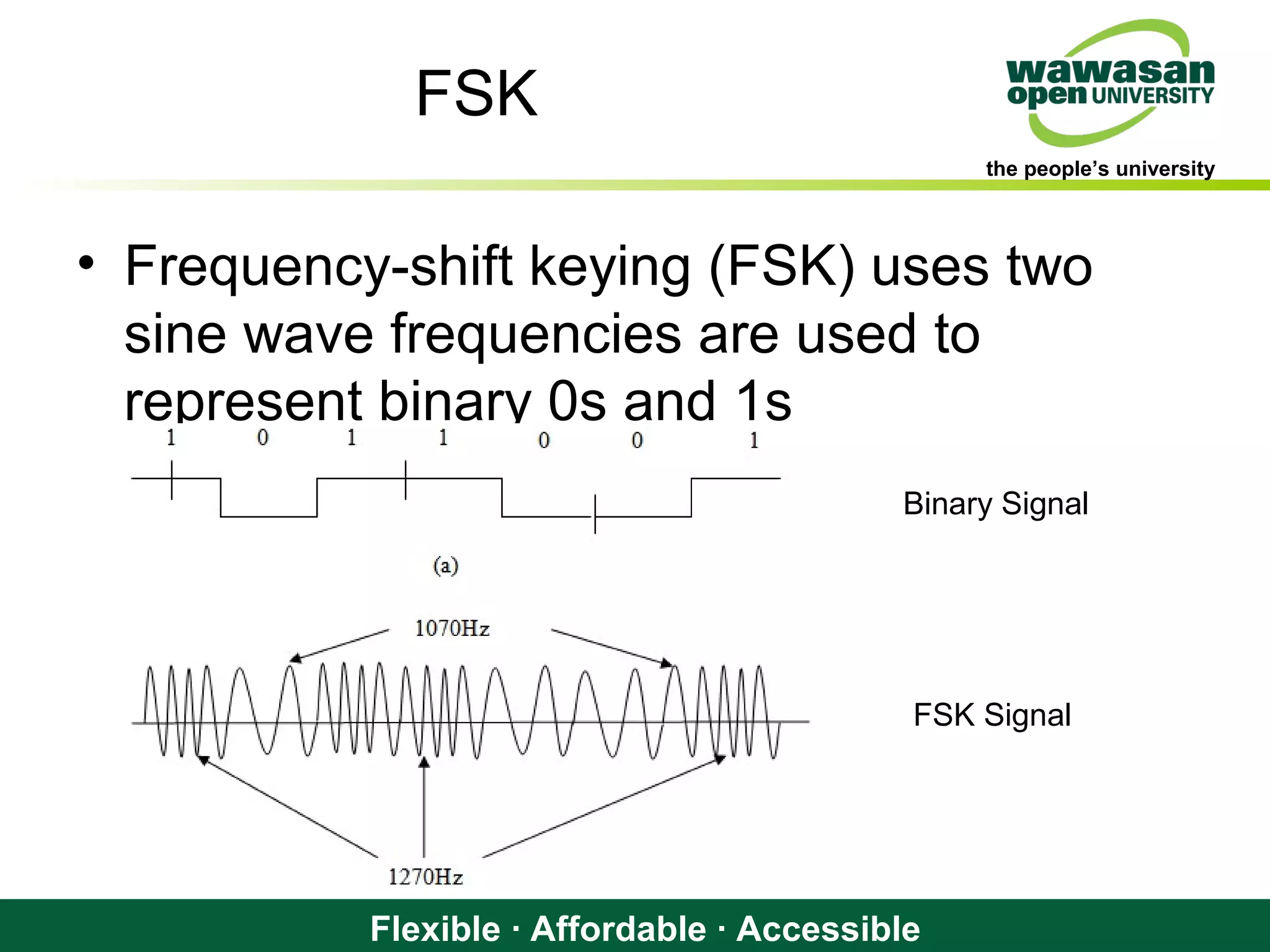 FSK

wawasan open UNIVERSITY

the people's university

• Frequency-shift keying (FSK) uses two sine wave frequencies are used to represent binary 0s and 1s

1 0 1 1 0 0 1

Binary Signal

(a)

1070Hz

FSK Signal

1270Hz

Flexible · Affordable · Accessible